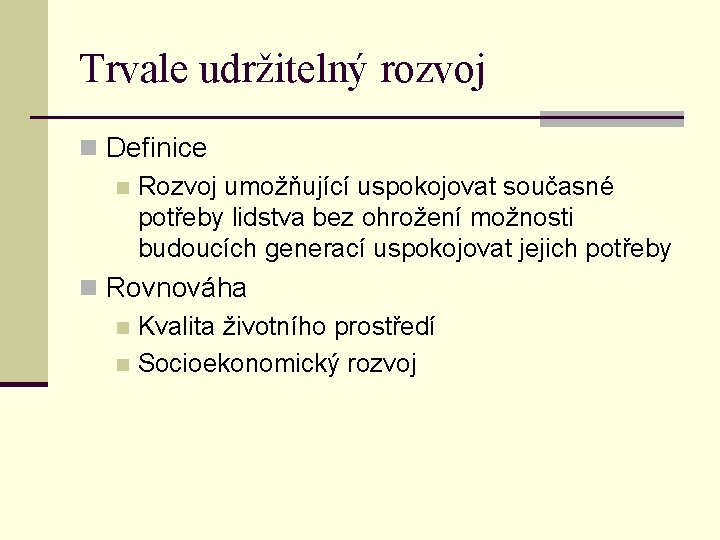 Trvale udržitelný rozvoj

Definice

Rozvoj umožňující uspokojovat současné potřeby lidstva bez ohrožení možnosti budoucích generací uspokojovat jejich potřeby

Rovnováha

Kvalita životního prostředí

Socioekonomický rozvoj